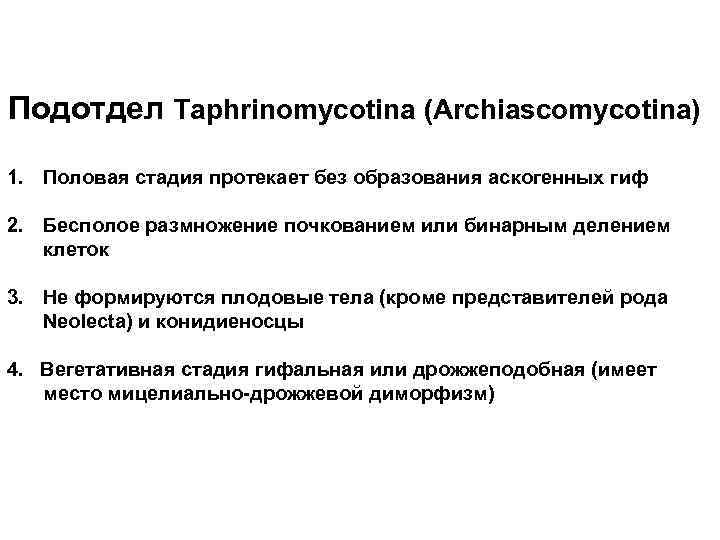 Подотдел Taphrinomycotina (Archiascomycotina)

1. Половая стадия протекает без образования аскогенных гиф

2. Бесполое размножение почкованием или бинарным делением клеток

3. Не формируются плодовые тела (кроме представителей рода Neolecta) и конидиеносцы

4. Вегетативная стадия гифальная или дрожжеподобная (имеет место мицелиально-дрожжевой диморфизм)